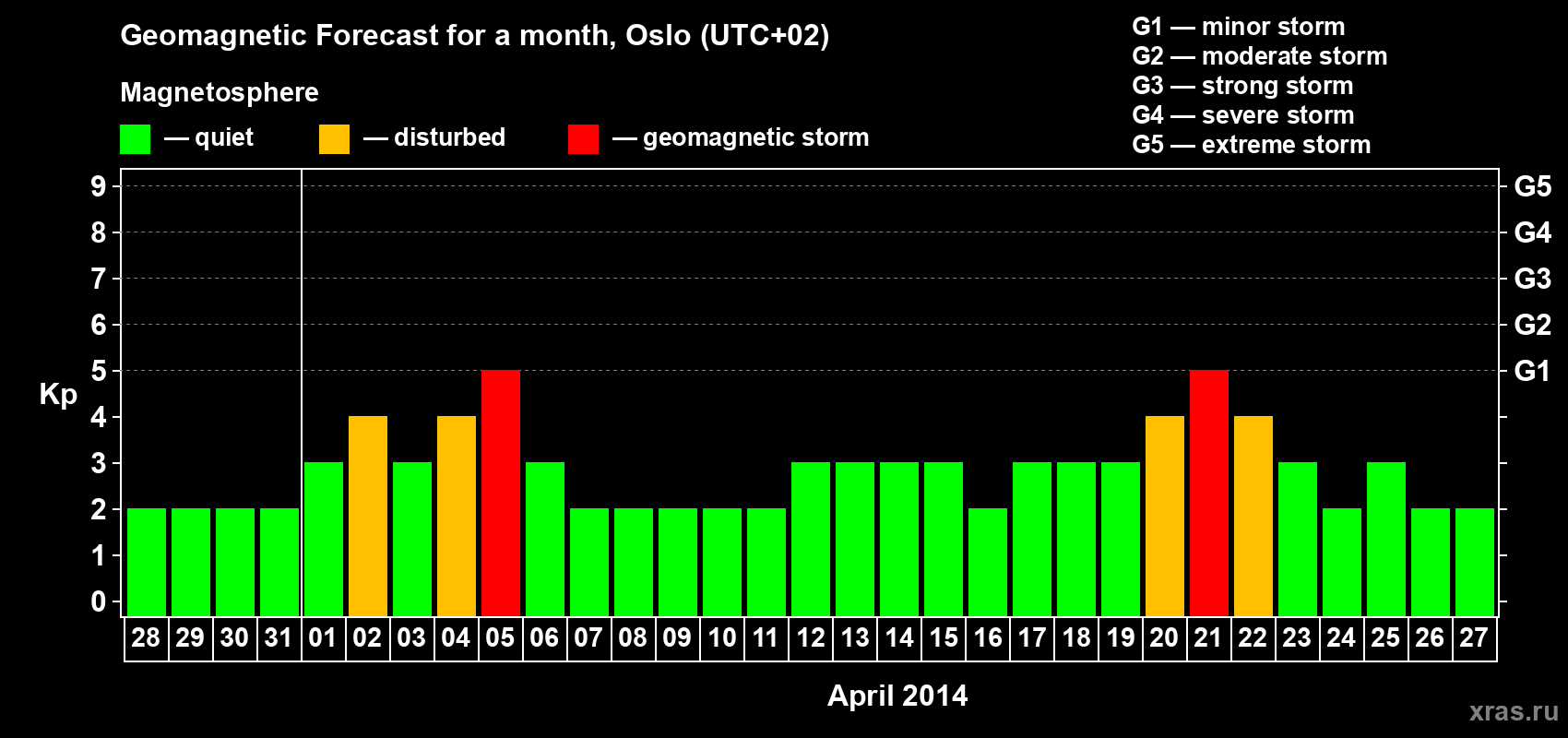 Geomagnetic Forecast for a month, Oslo (UTC+02)

Magnetosphere

— quiet — disturbed — geomagnetic storm

G1 — minor storm
G2 — moderate storm
G3 — strong storm
G4 — severe storm
G5 — extreme storm

Kp

9
8
7
6
5
4
3
2
1
0

G5
G4
G3
G2
G1

28 29 30 31 01 02 03 04 05 06 07 08 09 10 11 12 13 14 15 16 17 18 19 20 21 22 23 24 25 26 27

April 2014

xras.ru